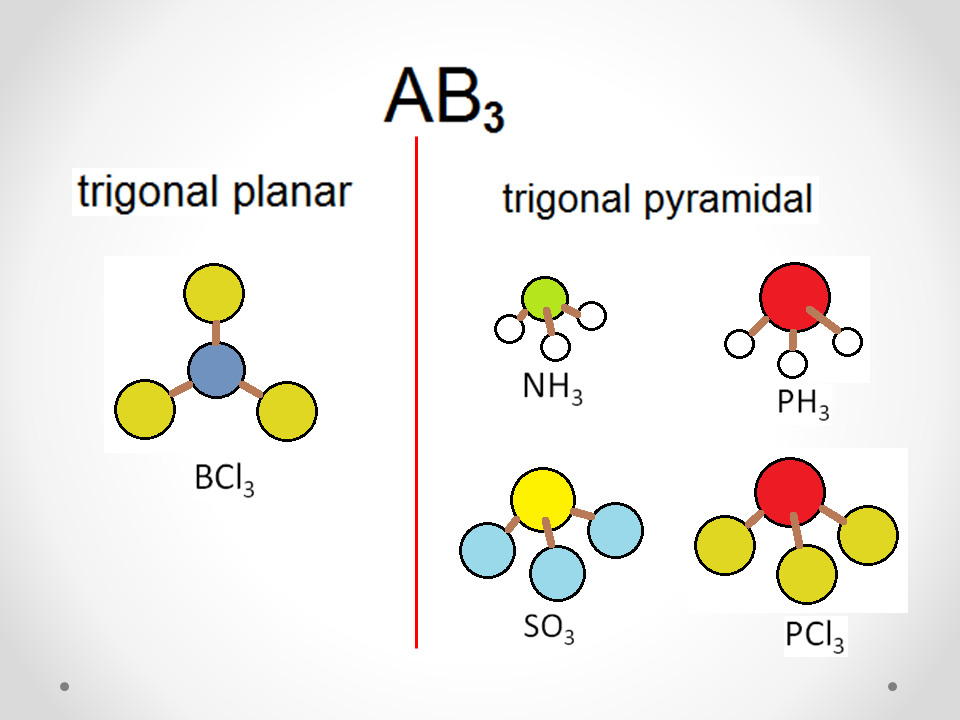 $AB_3$

trigonal planar

$BCl_3$

trigonal pyramidal

$NH_3$

$PH_3$

$SO_3$

$PCl_3$